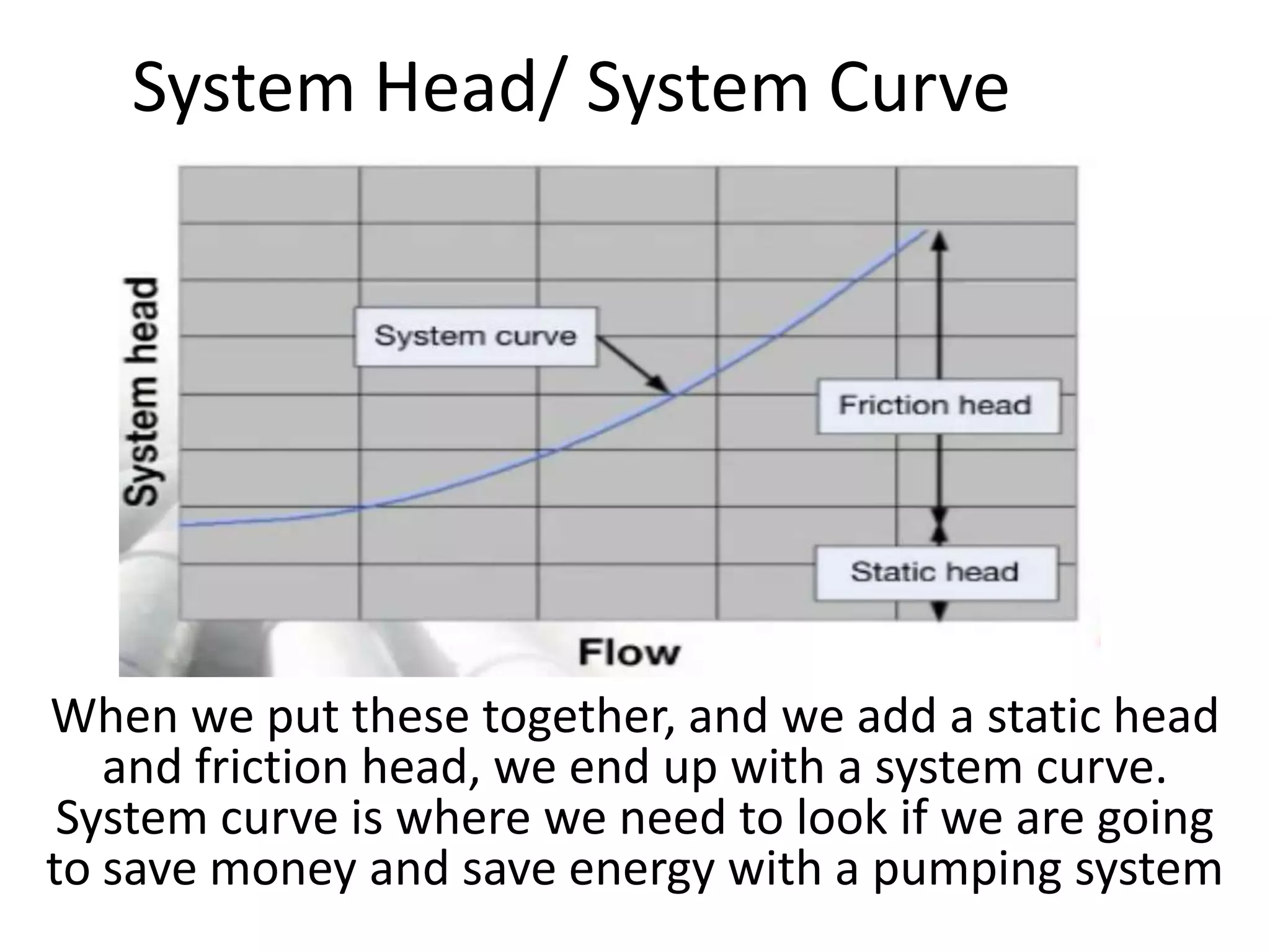 System Head/ System Curve

System head

System curve

Friction head

Static head

Flow

When we put these together, and we add a static head and friction head, we end up with a system curve. System curve is where we need to look if we are going to save money and save energy with a pumping system